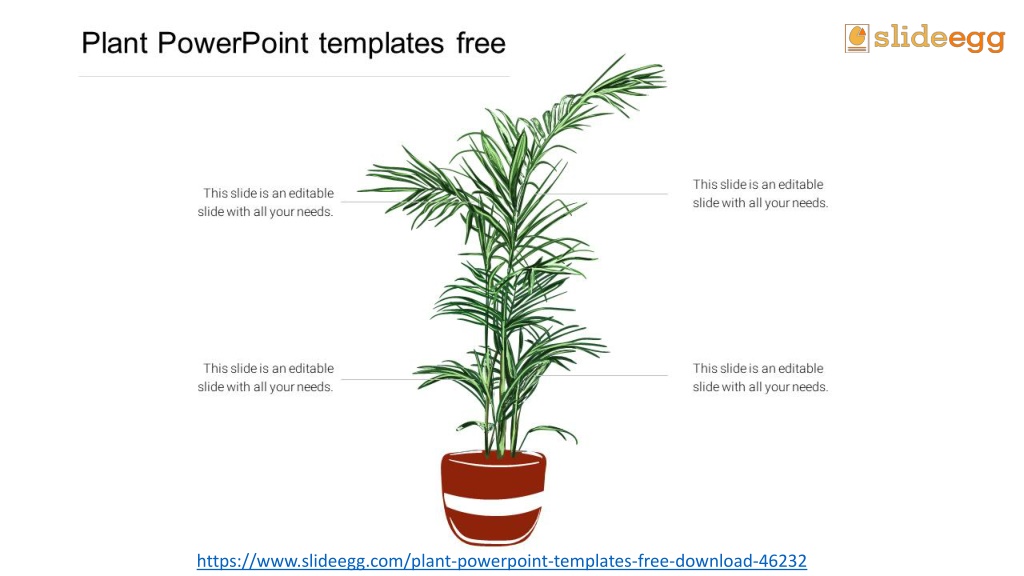 Plant PowerPoint templates free

slideegg

This slide is an editable slide with all your needs.

This slide is an editable slide with all your needs.

This slide is an editable slide with all your needs.

This slide is an editable slide with all your needs.

https://www.slideegg.com/plant-powerpoint-templates-free-download-46232